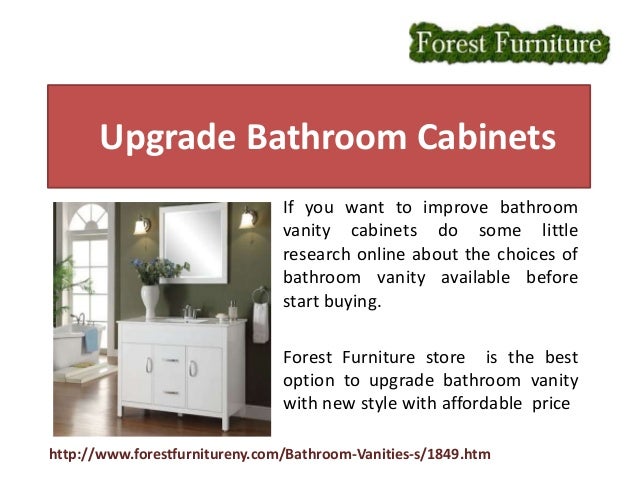 Forest Furniture

Upgrade Bathroom Cabinets

If you want to improve bathroom vanity cabinets do some little research online about the choices of bathroom vanity available before start buying.

Forest Furniture store is the best option to upgrade bathroom vanity with new style with affordable price

http://www.forestfurnitureny.com/Bathroom-Vanities-s/1849.htm